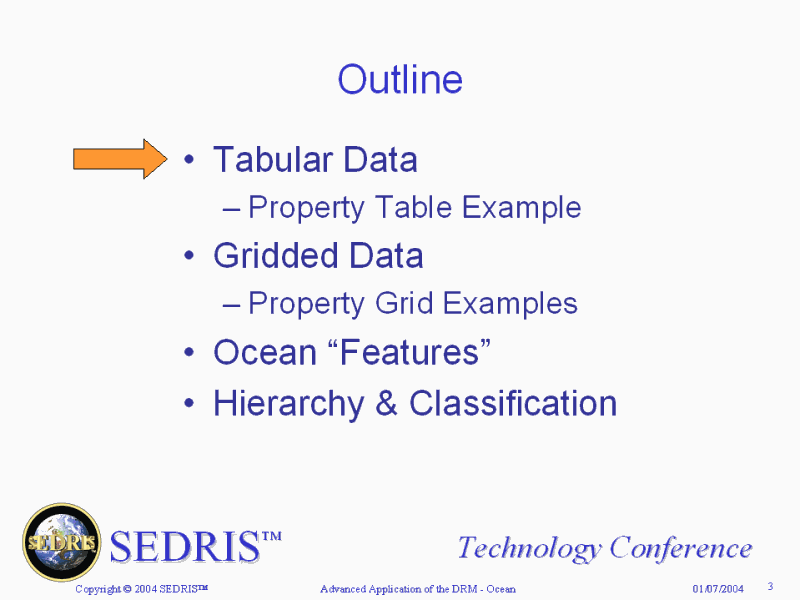 Outline

• Tabular Data
– Property Table Example
• Gridded Data
– Property Grid Examples
• Ocean “Features”
• Hierarchy & Classification

SEDRIS

SEDRIS™

Technology Conference

Copyright © 2004 SEDRIS™

Advanced Application of the DRM - Ocean

01/07/2004

3